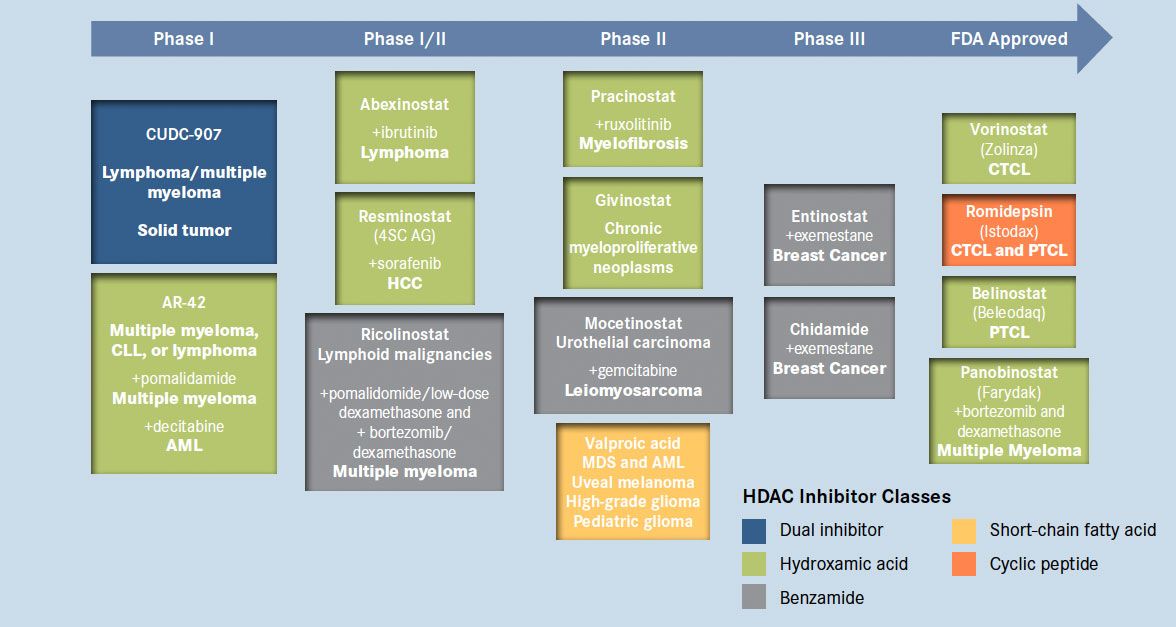 Phase I
Phase I/II
Phase II
Phase III
FDA Approved

CUDC-907
Lymphoma/multiple myeloma
Solid tumor

AR-42
Multiple myeloma, CLL, or lymphoma
+pomalidamide
Multiple myeloma
+decitabine
AML

Abexinostat
+ibrutinib
Lymphoma

Resminostat
(4SC AG)
+sorafenib
HCC

Ricolinostat
Lymphoid malignancies
+pomalidomide/low-dose dexamethasone and
+ bortezomib/ dexamethasone
Multiple myeloma

Pracinostat
+ruxolitinib
Myelofibrosis

Givinostat
Chronic myeloproliferative neoplasms

Mocetinostat
Urothelial carcinoma
+gemcitabine
Leiomyosarcoma

Valproic acid
MDS and AML
Uveal melanoma
High-grade glioma
Pediatric glioma

Entinostat
+exemestane
Breast Cancer

Chidamide
+exemestane
Breast Cancer

Vorinostat
(Zolinza)
CTCL

Romidepsin
(Istodax)
CTCL and PTCL

Belinostat
(Beleodaq)
PTCL

Panobinostat
(Farydak)
+bortezomib and dexamethasone
Multiple Myeloma

HDAC Inhibitor Classes
Dual inhibitor
Hydroxamic acid
Benzamide
Short-chain fatty acid
Cyclic peptide